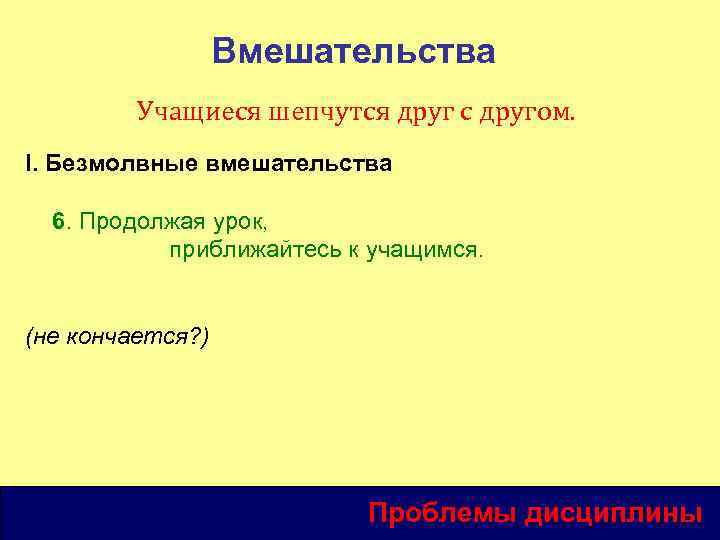 Вмешательства

Учащиеся шепчутся друг с другом.

I. Безмолвные вмешательства

6. Продолжая урок, приближайтесь к учащимся.

(не кончается?)

Проблемы дисциплины